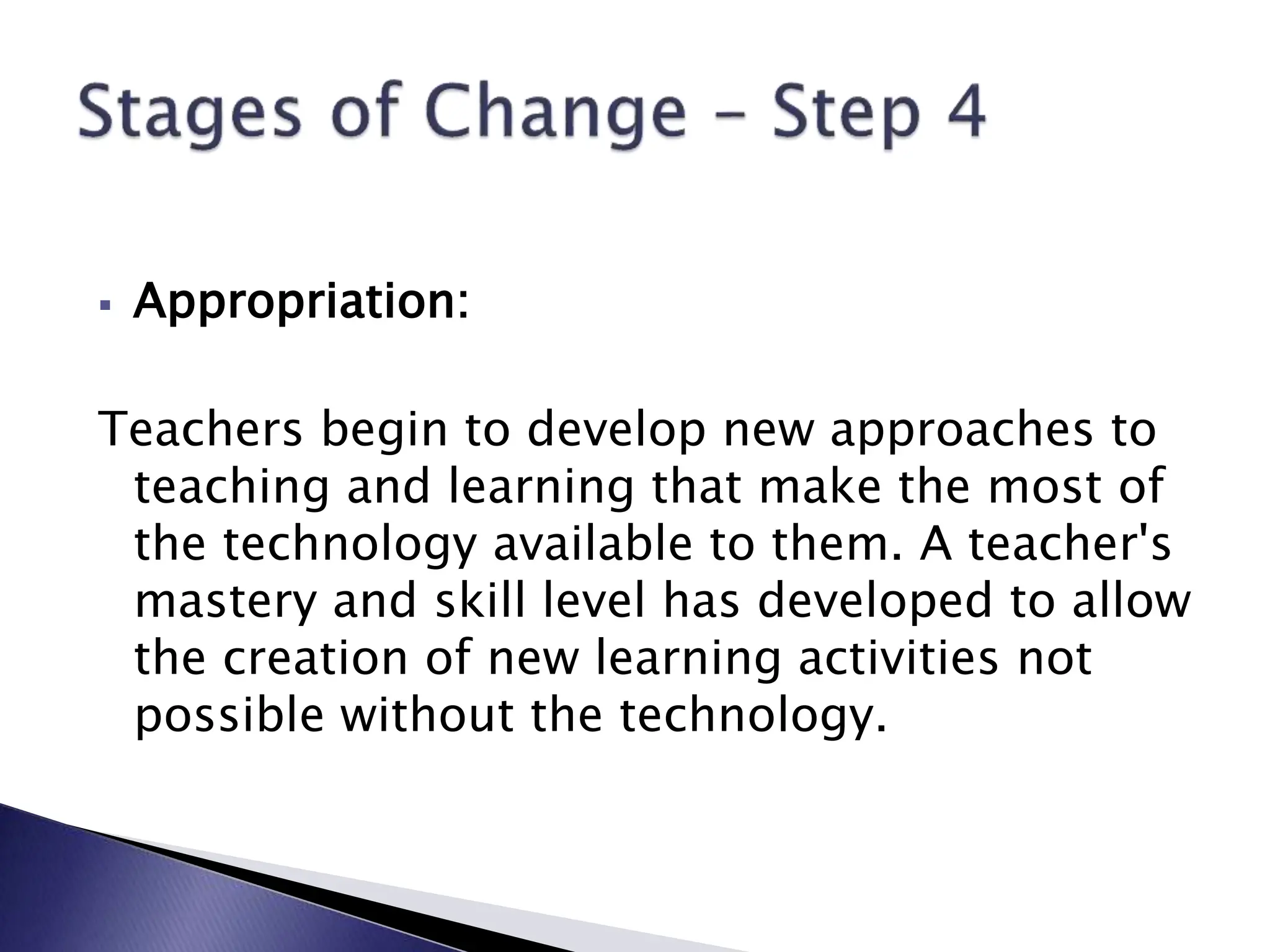 Stages of Change – Step 4

▪ Appropriation:

Teachers begin to develop new approaches to teaching and learning that make the most of the technology available to them. A teacher's mastery and skill level has developed to allow the creation of new learning activities not possible without the technology.